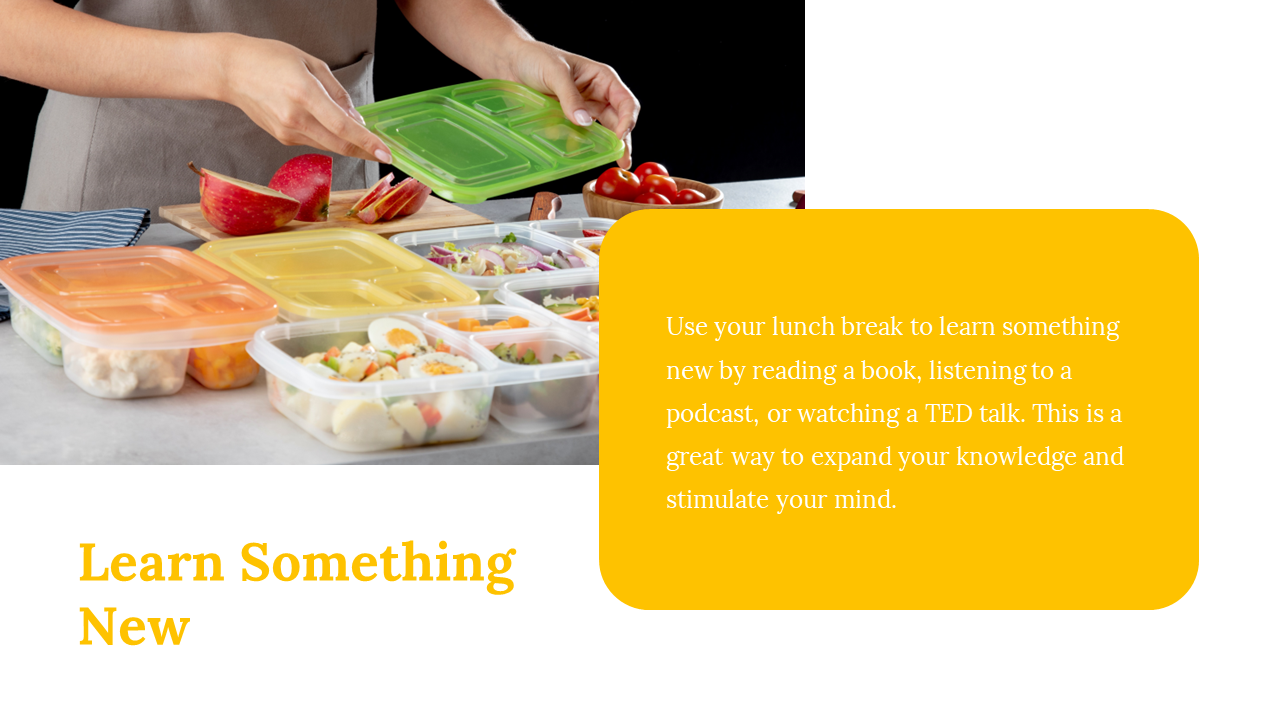 Use your lunch break to learn something new by reading a book, listening to a podcast, or watching a TED talk. This is a great way to expand your knowledge and stimulate your mind.

Learn Something New